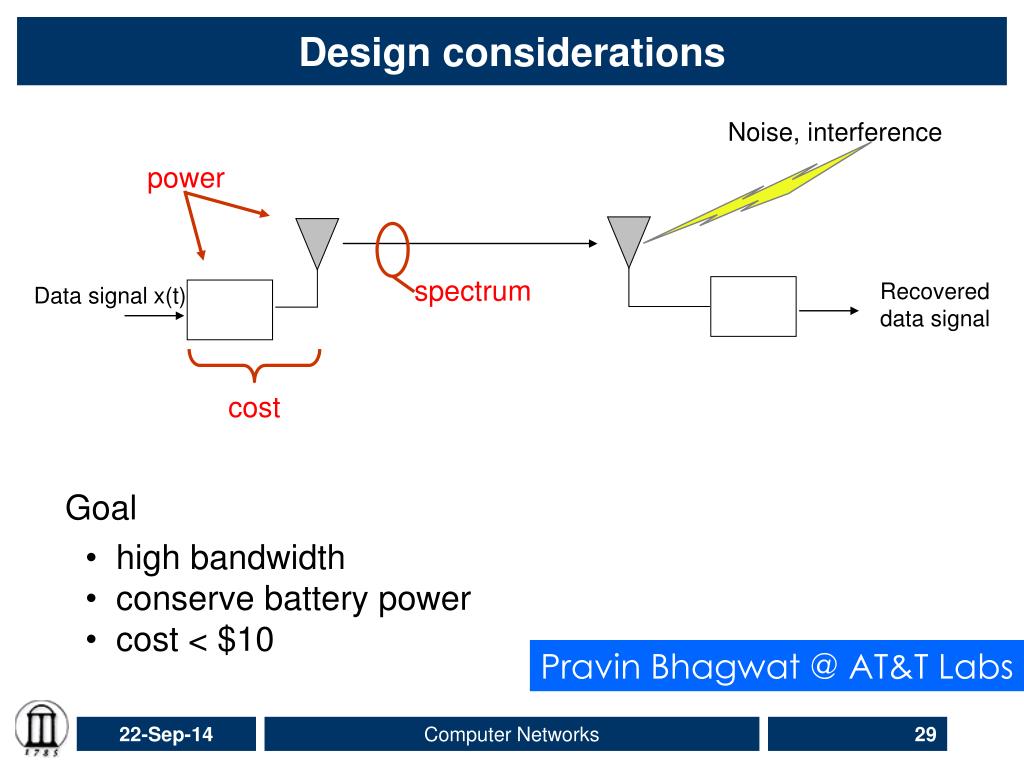 Design considerations

Noise, interference

power

Data signal x(t)

spectrum

Recovered data signal

cost

Goal

• high bandwidth
• conserve battery power
• cost < \$10

Pravin Bhagwat @ AT&T Labs

1785

22-Sep-14

Computer Networks

29